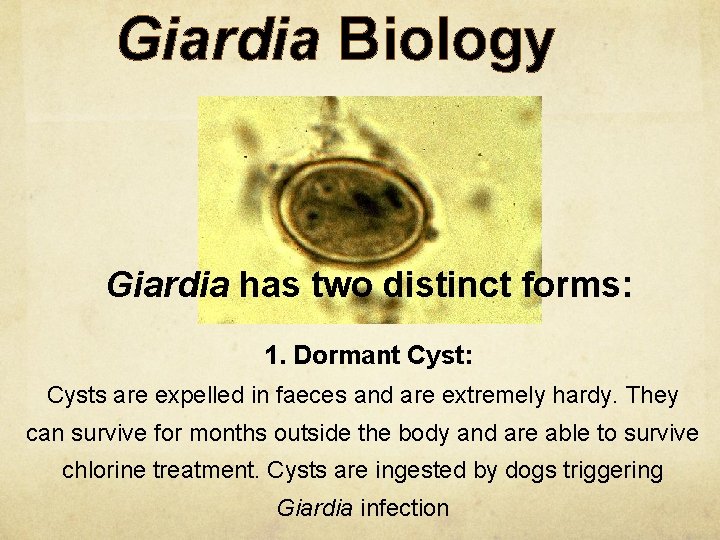 Giardia Biology

Giardia has two distinct forms:

1. Dormant Cyst:

Cysts are expelled in faeces and are extremely hardy. They can survive for months outside the body and are able to survive chlorine treatment. Cysts are ingested by dogs triggering Giardia infection